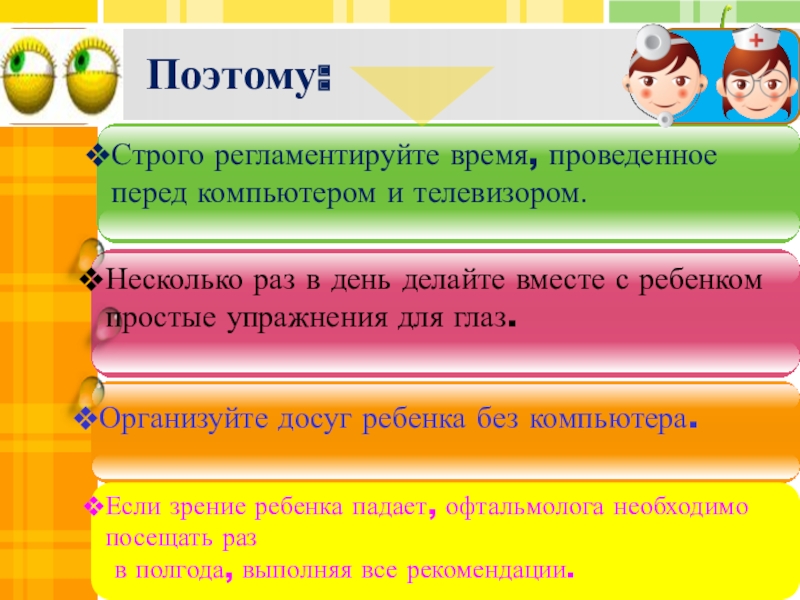 Поэтому:

❖Строго регламентируйте время, проведенное перед компьютером и телевизором.

❖Несколько раз в день делайте вместе с ребенком простые упражнения для глаз.

❖Организуйте досуг ребенка без компьютера.

❖Если зрение ребенка падает, офтальмолога необходимо посещать раз
в полгода, выполняя все рекомендации.